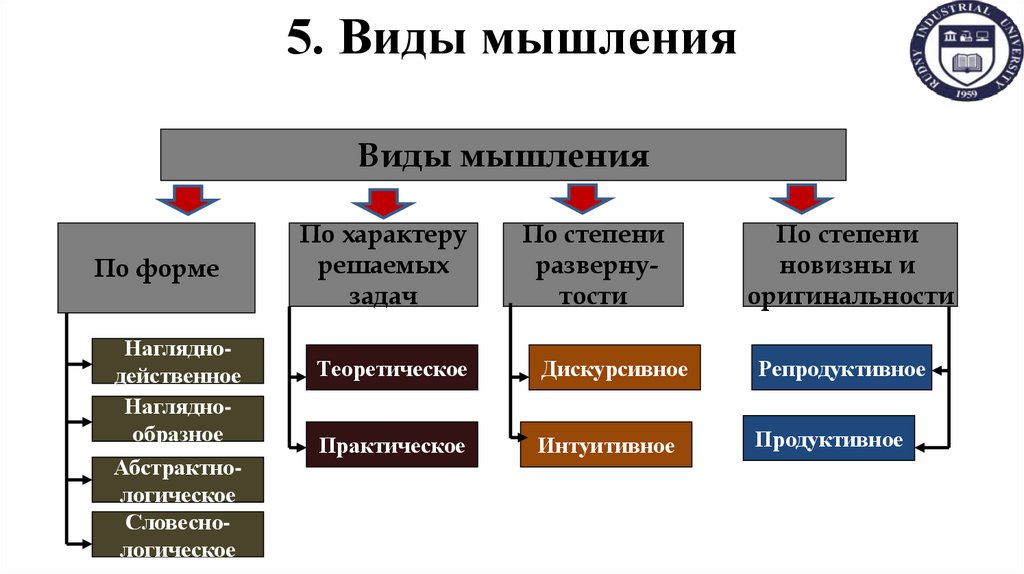 5. Виды мышления

RUDNY INDUSTRIAL UNIVERSITY 1959

Виды мышления

По форме

Наглядно-действенное

Наглядно-образное

Абстрактно-логическое

Словесно-логическое

По характеру решаемых задач

Теоретическое

Практическое

По степени развернутости

Дискурсивное

Интуитивное

По степени новизны и оригинальности

Репродуктивное

Продуктивное